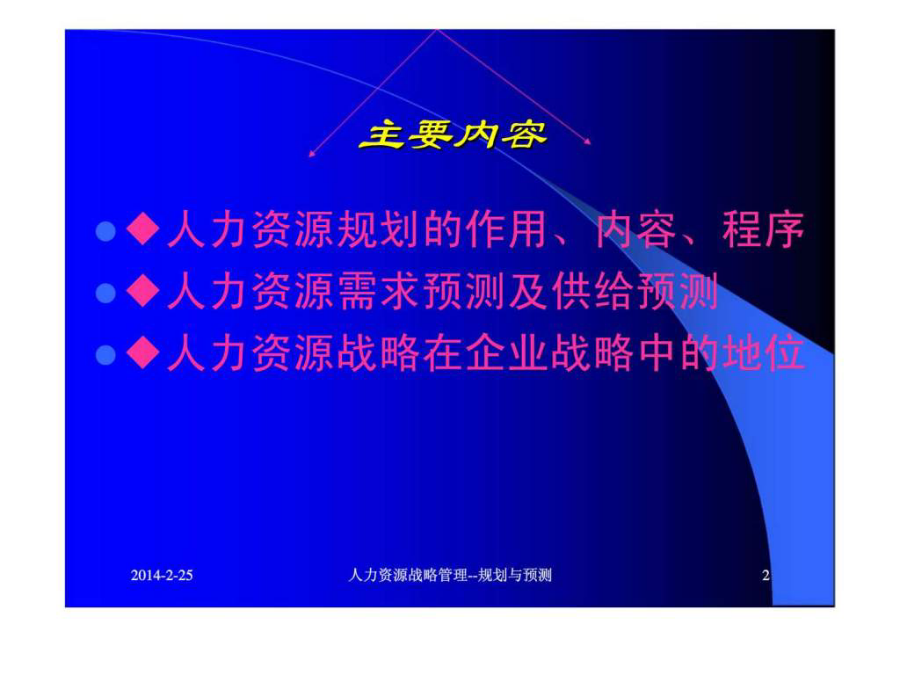 主要内容

◆人力资源规划的作用、内容、程序

◆人力资源需求预测及供给预测

◆人力资源战略在企业战略中的地位

2014-2-25 人力资源战略管理--规划与预测 2